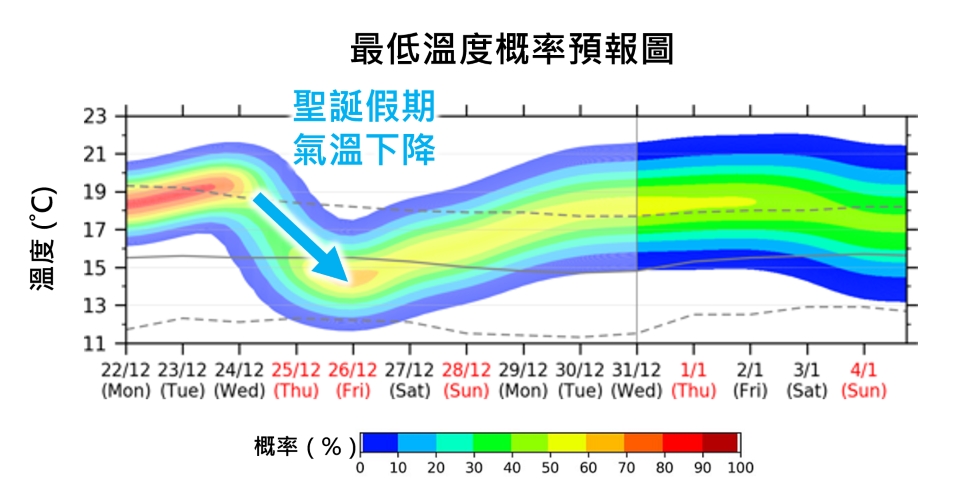 最低溫度概率預報圖

聖誕假期
氣溫下降

溫度 (°C)

23
21
19
17
15
13
11

22/12 (Mon) 23/12 (Tue) 24/12 (Wed) 25/12 (Thu) 26/12 (Fri) 27/12 (Sat) 28/12 (Sun) 29/12 (Mon) 30/12 (Tue) 31/12 (Wed) 1/1 (Thu) 2/1 (Fri) 3/1 (Sat) 4/1 (Sun)

概率 ( % )
0 10 20 30 40 50 60 70 80 90 100